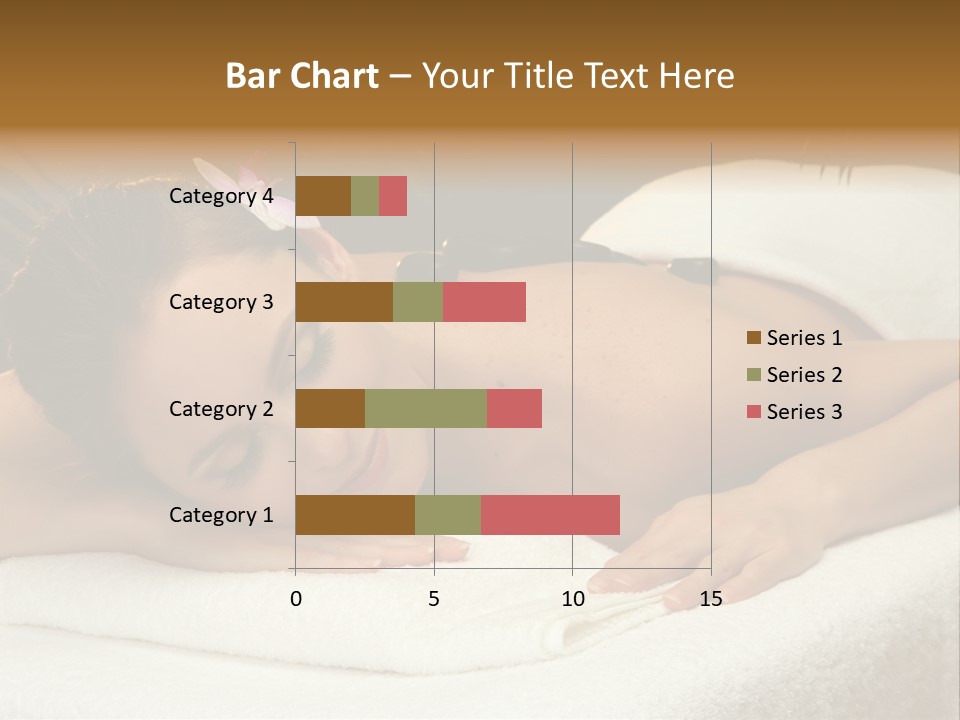 Bar Chart – Your Title Text Here

Category 4
Category 3
Category 2
Category 1

0
5
10
15

Series 1
Series 2
Series 3